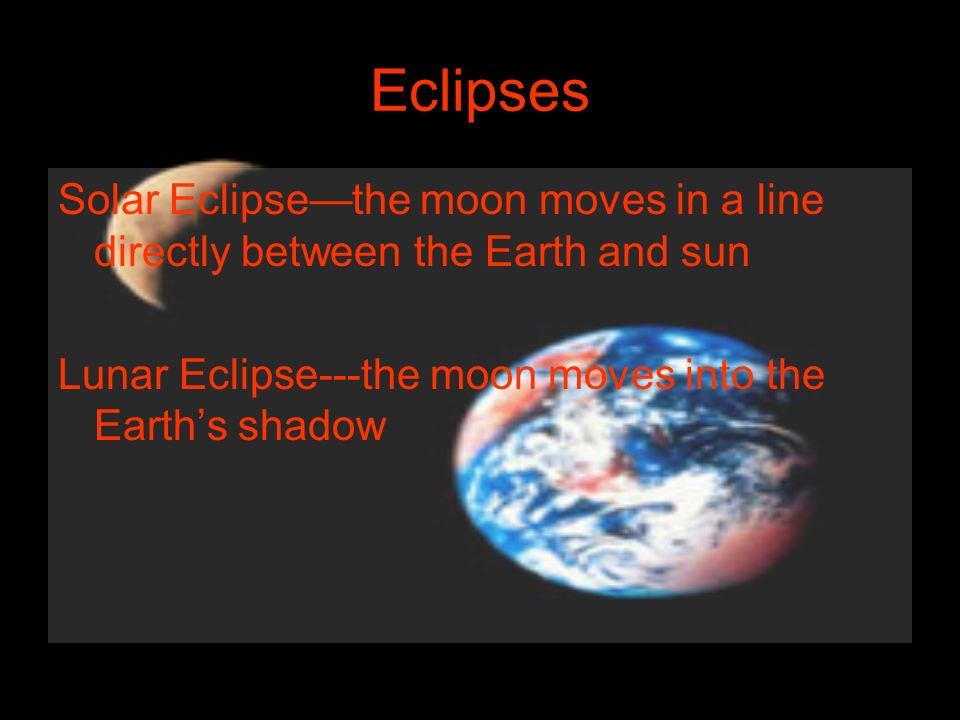 Eclipses

Solar Eclipse—the moon moves in a line directly between the Earth and sun

Lunar Eclipse---the moon moves into the Earth’s shadow